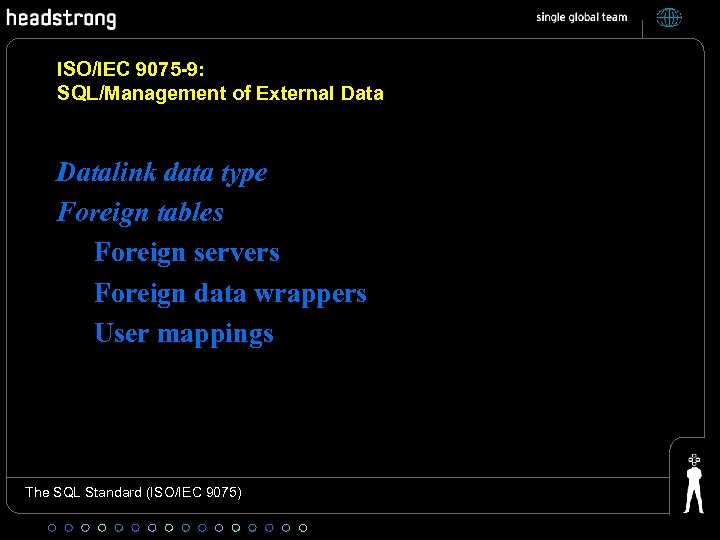 headstrong

single global team

ISO/IEC 9075-9:
SQL/Management of External Data

Datalink data type

Foreign tables

Foreign servers

Foreign data wrappers

User mappings

The SQL Standard (ISO/IEC 9075)